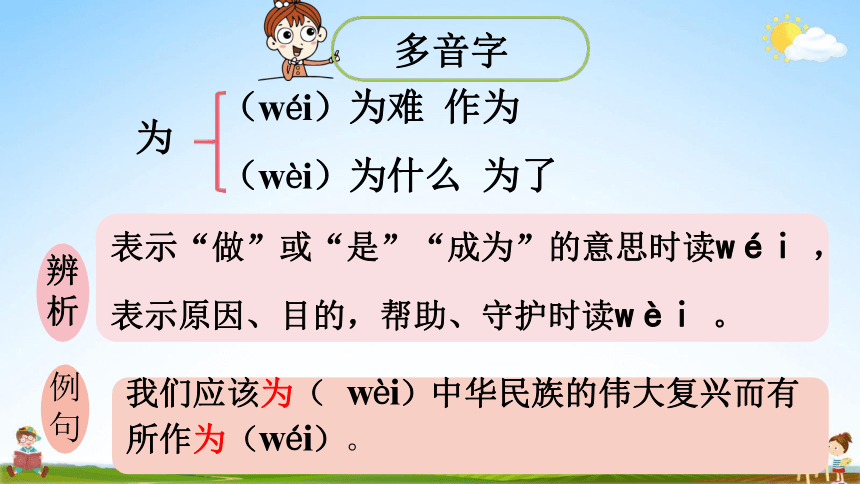 多音字

为 （wéi）为难 作为
（wèi）为什么 为了

辨析

表示“做”或“是”“成为”的意思时读wéi，表示原因、目的，帮助、守护时读wèi。

例句

我们应该为（ wèi）中华民族的伟大复兴而有所作为（wéi）。